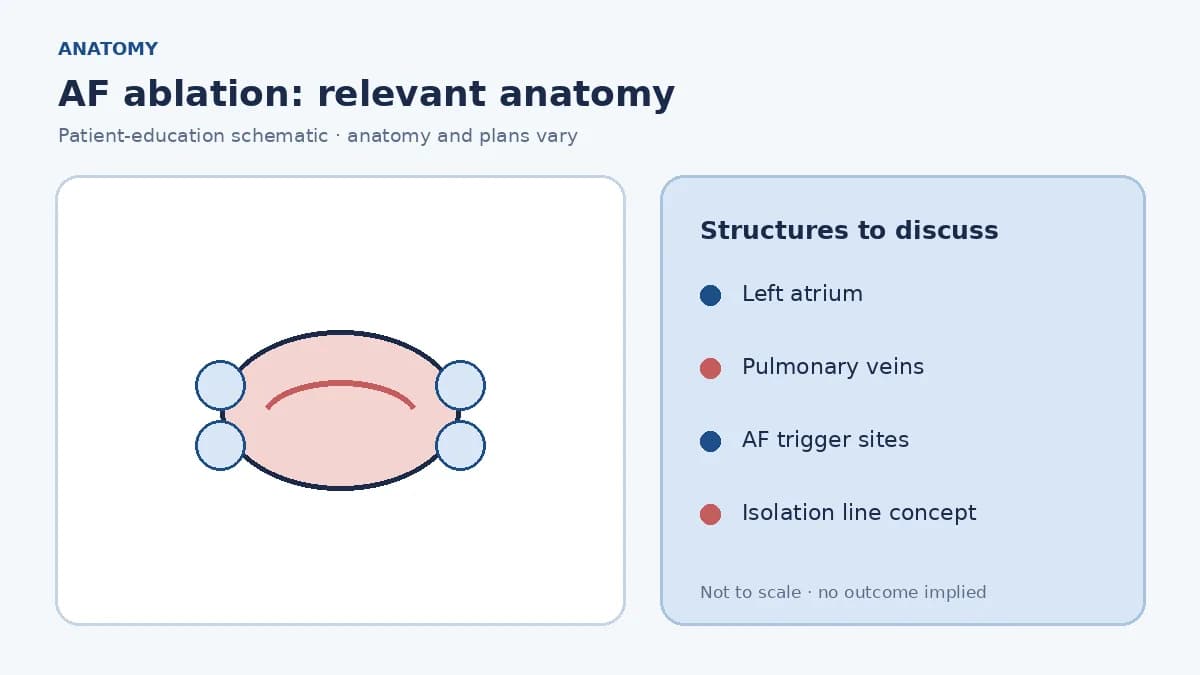 ANATOMY

AF ablation: relevant anatomy

Patient-education schematic · anatomy and plans vary

Structures to discuss

• Left atrium

• Pulmonary veins

• AF trigger sites

• Isolation line concept

Not to scale · no outcome implied